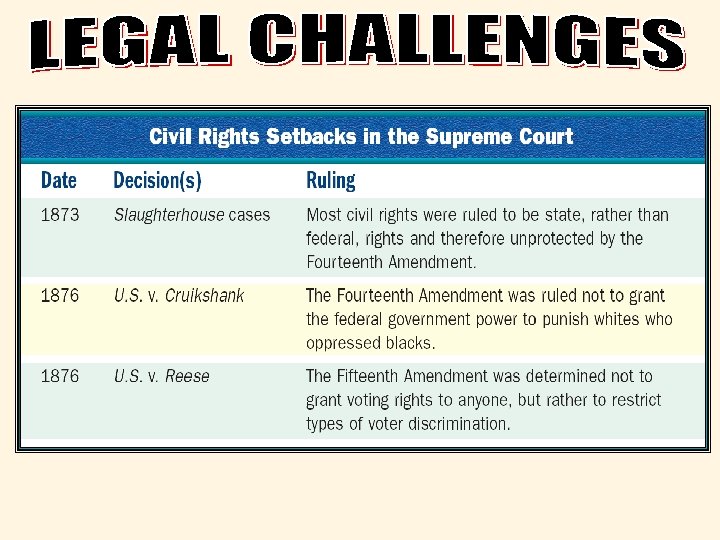 LEGAL CHALLENGES

Civil Rights Setbacks in the Supreme Court

| Date | Decision(s) | Ruling |
|---|---|---|
| 1873 | Slaughterhouse cases | Most civil rights were ruled to be state, rather than federal, rights and therefore unprotected by the Fourteenth Amendment. |
| 1876 | U.S. v. Cruikshank | The Fourteenth Amendment was ruled not to grant the federal government power to punish whites who oppressed blacks. |
| 1876 | U.S. v. Reese | The Fifteenth Amendment was determined not to grant voting rights to anyone, but rather to restrict types of voter discrimination. |